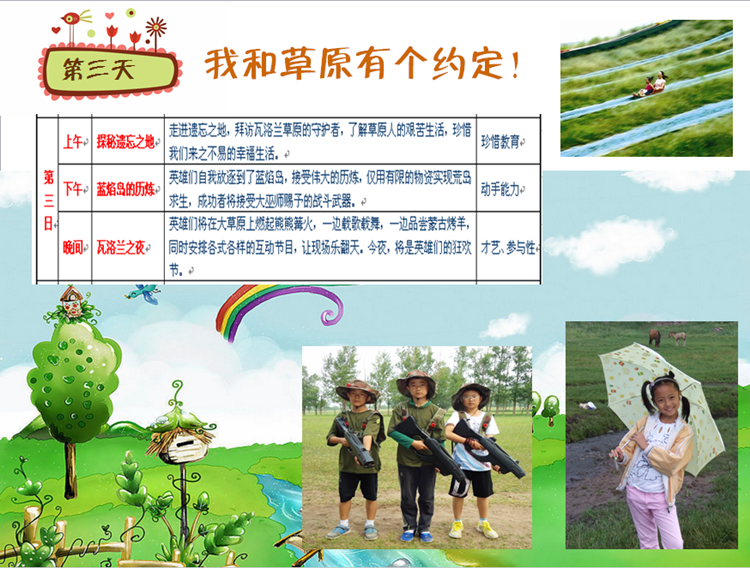 第三天

我和草原有个约定！

| 第三日 | 上午 | 探秘遗忘之地 | 走进遗忘之地，拜访瓦洛兰草原的守护者，了解草原人的艰苦生活，珍惜我们来之不易的幸福生活。 | 珍惜教育 |
|---|---|---|---|---|
| | 下午 | 蓝焰岛的历炼 | 英雄们自我放逐到了蓝焰岛，接受伟大的历炼，仅用有限的物资实现荒岛求生，成功者将接受大巫师赐予的战斗武器。 | 动手能力 |
| | 晚间 | 瓦洛兰之夜 | 英雄们将在大草原上燃起熊熊篝火，一边载歌载舞，一边品尝蒙古烤羊，同时安排各式各样的互动节目，让现场乐翻天。今夜，将是英雄们的狂欢节。 | 才艺、参与性 |